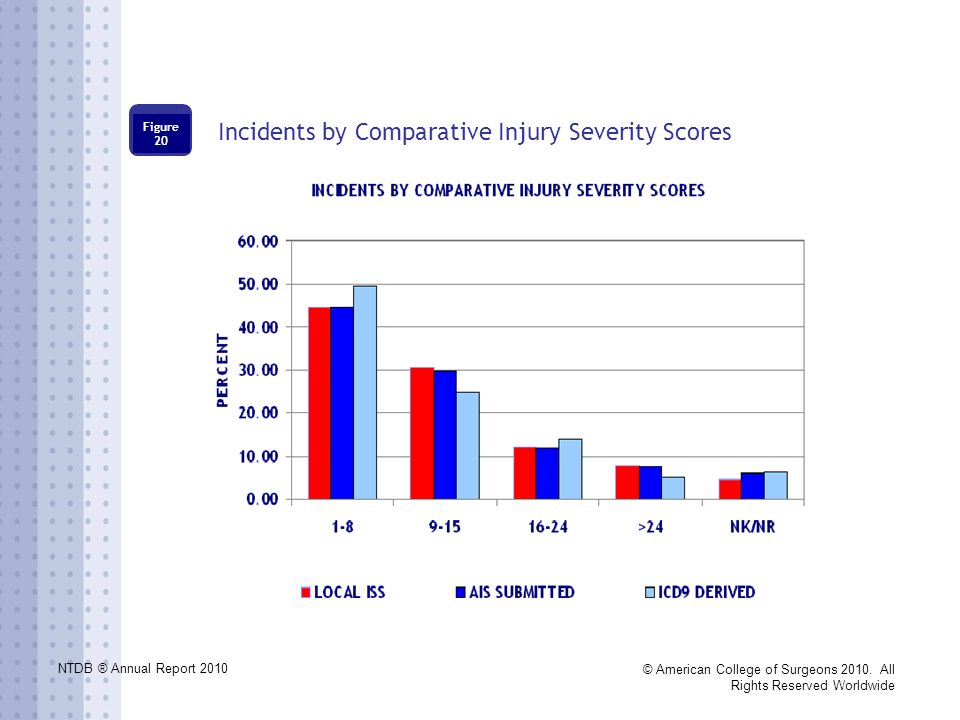 Figure 20

Incidents by Comparative Injury Severity Scores

INCIDENTS BY COMPARATIVE INJURY SEVERITY SCORES

PERCENT

60.00
50.00
40.00
30.00
20.00
10.00
0.00

1-8
9-15
16-24
>24
NK/NR

LOCAL ISS
AIS SUBMITTED
ICD9 DERIVED

NTDB ® Annual Report 2010

© American College of Surgeons 2010. All Rights Reserved Worldwide